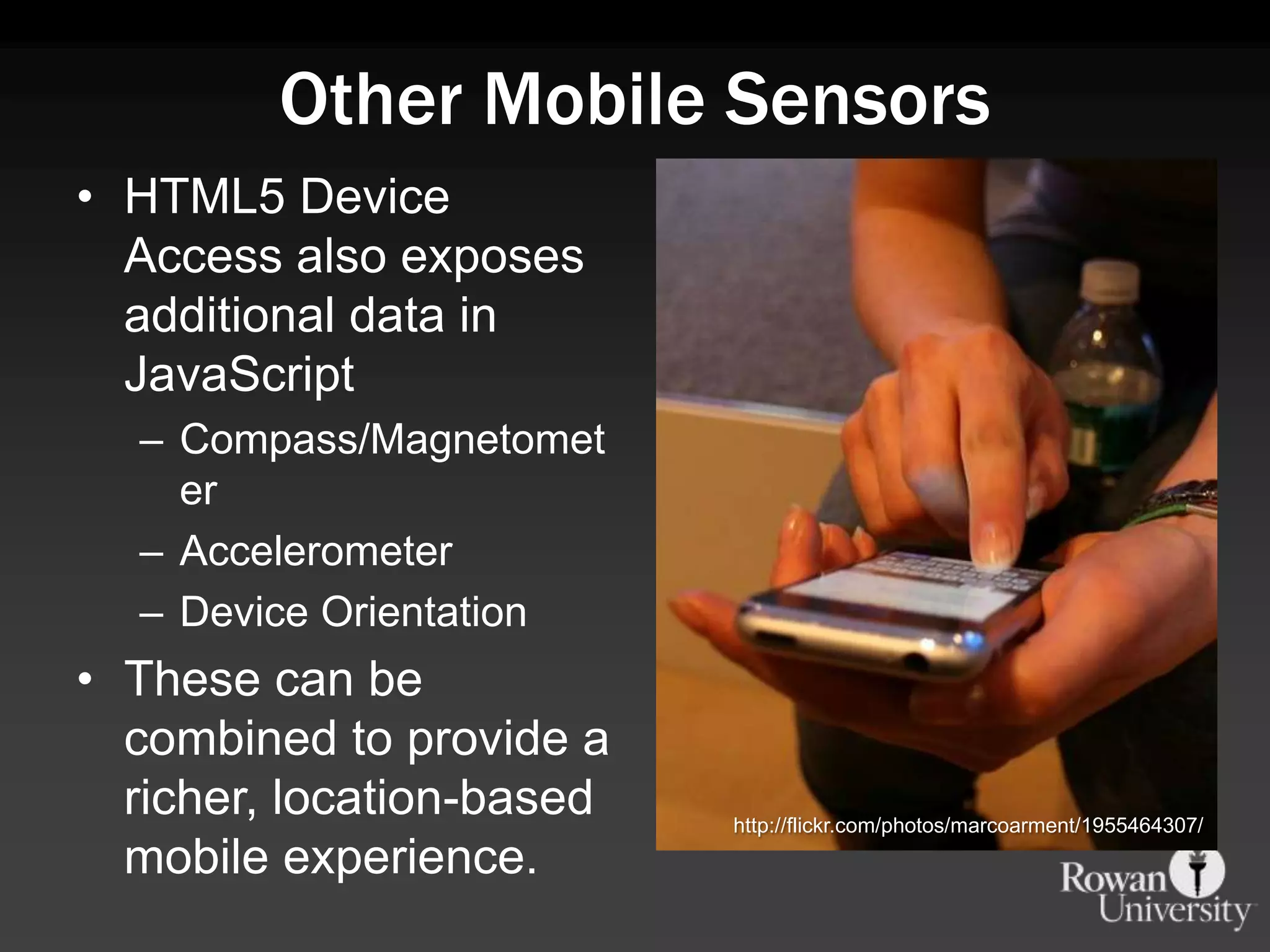 Other Mobile Sensors

• HTML5 Device Access also exposes additional data in JavaScript

– Compass/Magnetometer

– Accelerometer

– Device Orientation

• These can be combined to provide a richer, location-based mobile experience.

http://flickr.com/photos/marcoarment/1955464307/

Rowan University